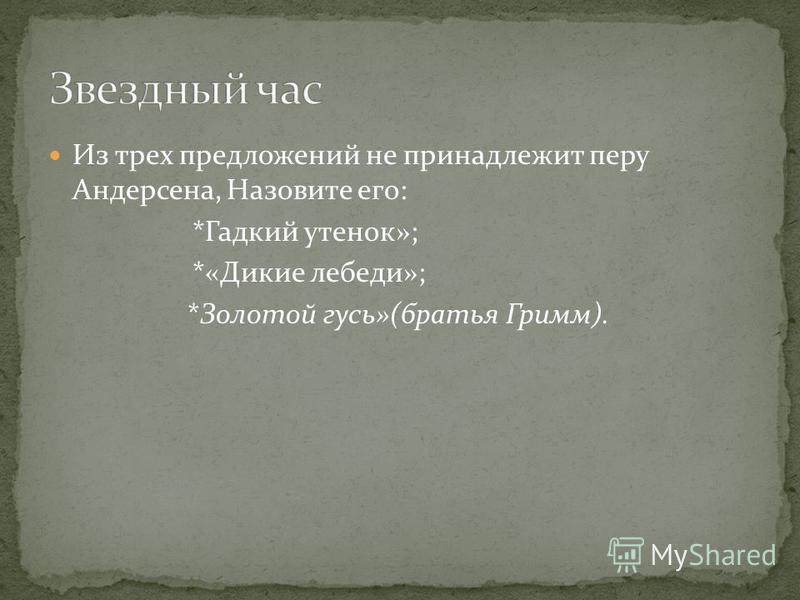 Звездный час

Из трех предложений не принадлежит перу Андерсена, Назовите его:

*Гадкий утенок»;

*«Дикие лебеди»;

*Золотой гусь»(братья Гримм).

MyShared